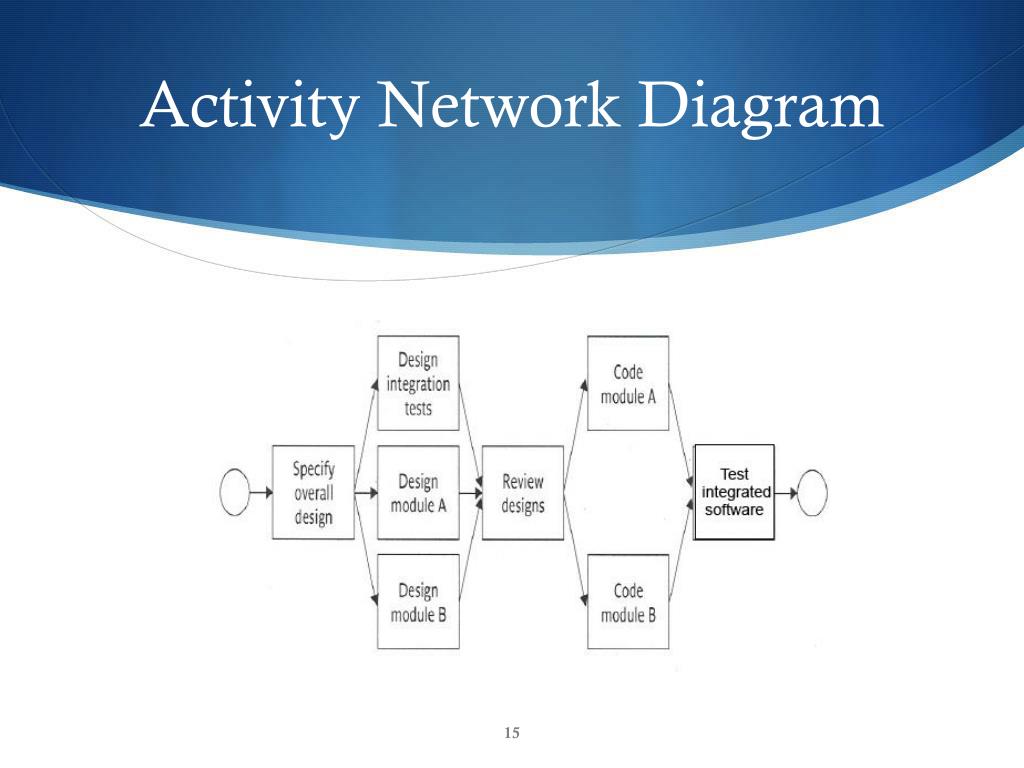 Activity Network Diagram

Specify overall design

Design integration tests

Design module A

Design module B

Review designs

Code module A

Code module B

Test integrated software

15